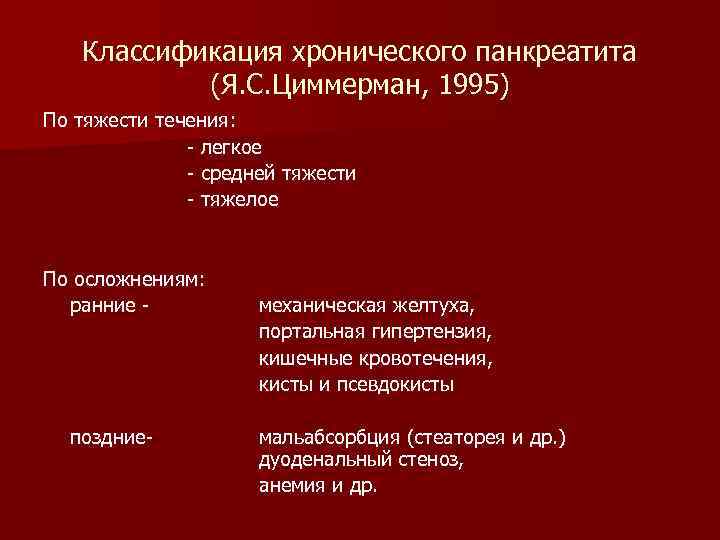 Классификация хронического панкреатита (Я.С.Циммерман, 1995)

По тяжести течения:
- легкое
- средней тяжести
- тяжелое

По осложнениям:
ранние - механическая желтуха, портальная гипертензия, кишечные кровотечения, кисты и псевдокисты

поздние- мальабсорбция (стеаторея и др.) дуоденальный стеноз, анемия и др.